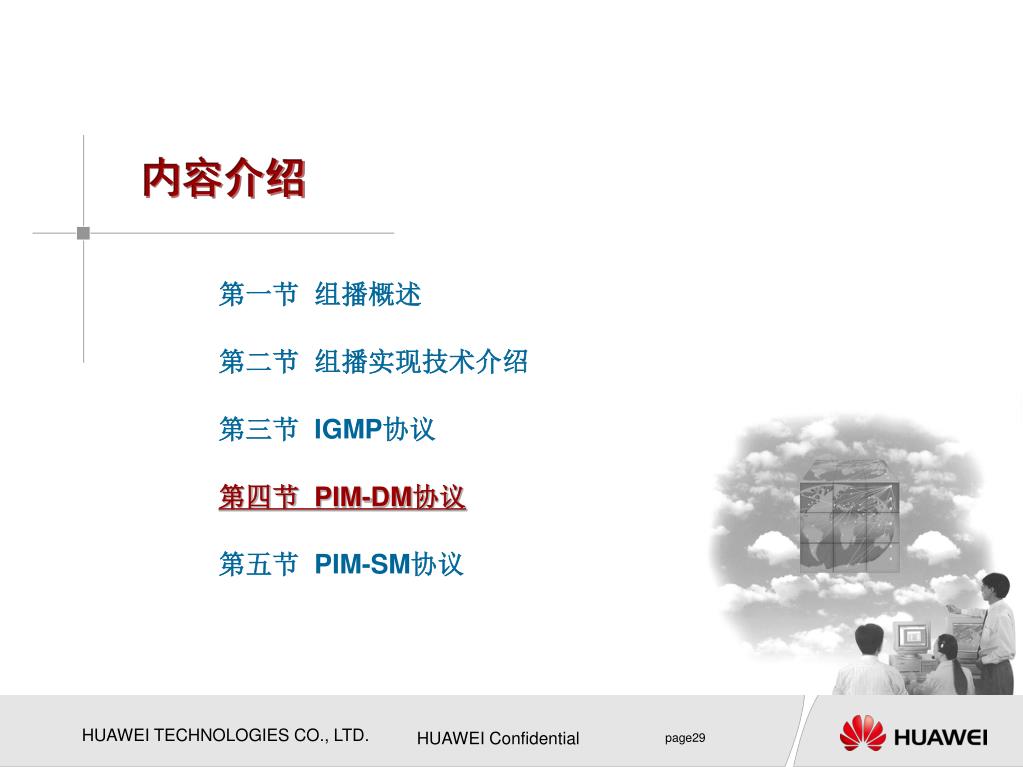 内容介绍

第一节 组播概述

第二节 组播实现技术介绍

第三节 IGMP协议

第四节 PIM-DM协议

第五节 PIM-SM协议

HUAWEI TECHNOLOGIES CO., LTD. HUAWEI Confidential page29

HUAWEI